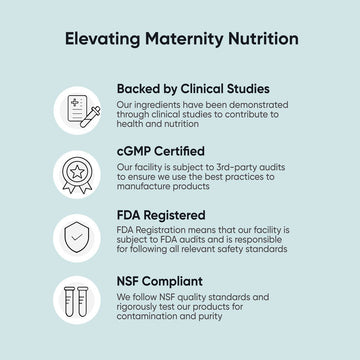 Elevating Maternity Nutrition

Backed by Clinical Studies
Our ingredients have been demonstrated through clinical studies to contribute to health and nutrition

cGMP Certified
Our facility is subject to 3rd-party audits to ensure we use the best practices to manufacture products

FDA Registered
FDA Registration means that our facility is subject to FDA audits and is responsible for following all relevant safety standards

NSF Compliant
We follow NSF quality standards and rigorously test our products for contamination and purity